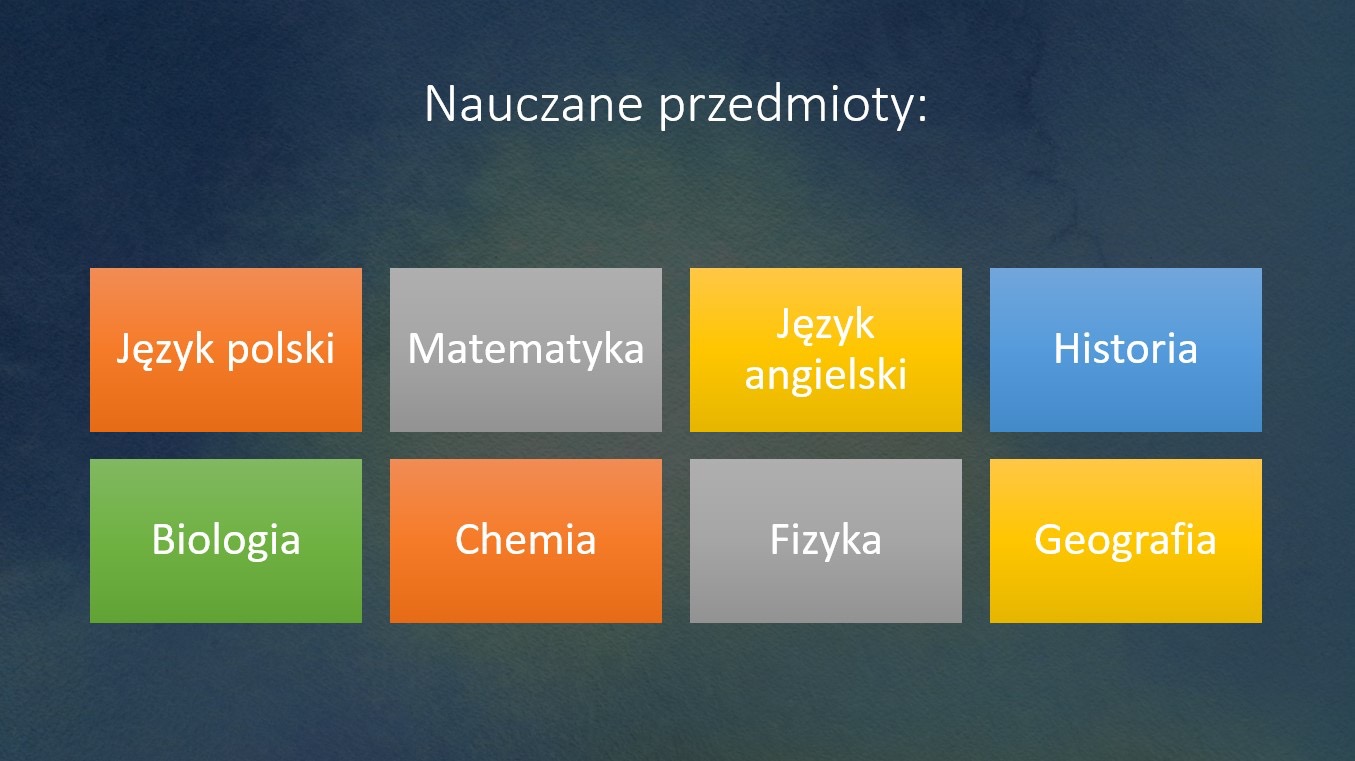 Nauczane przedmioty:

Język polski

Matematyka

Język angielski

Historia

Biologia

Chemia

Fizyka

Geografia